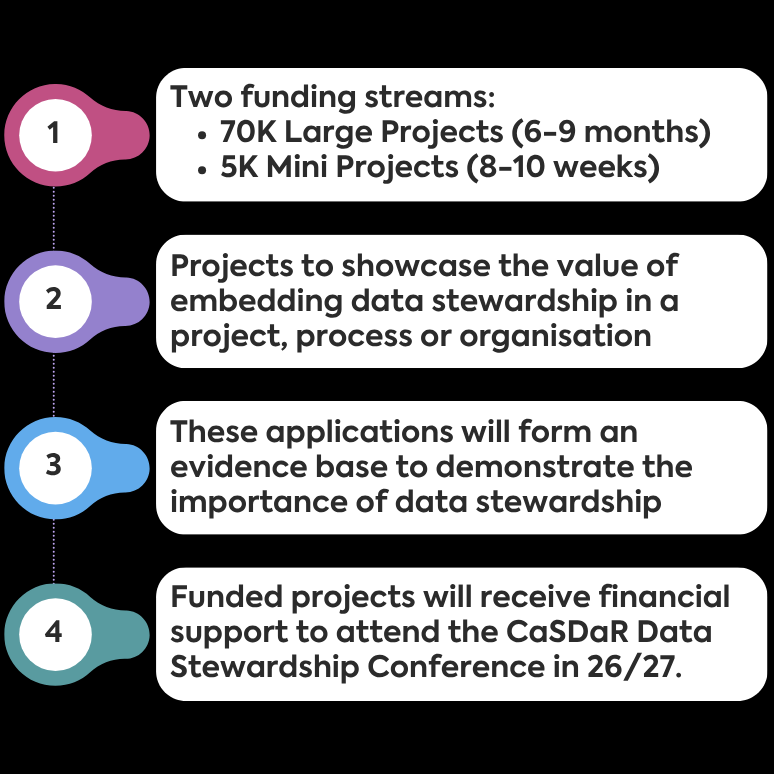 1

Two funding streams:
• 70K Large Projects (6-9 months)
• 5K Mini Projects (8-10 weeks)

2

Projects to showcase the value of embedding data stewardship in a project, process or organisation

3

These applications will form an evidence base to demonstrate the importance of data stewardship

4

Funded projects will receive financial support to attend the CaSDaR Data Stewardship Conference in 26/27.